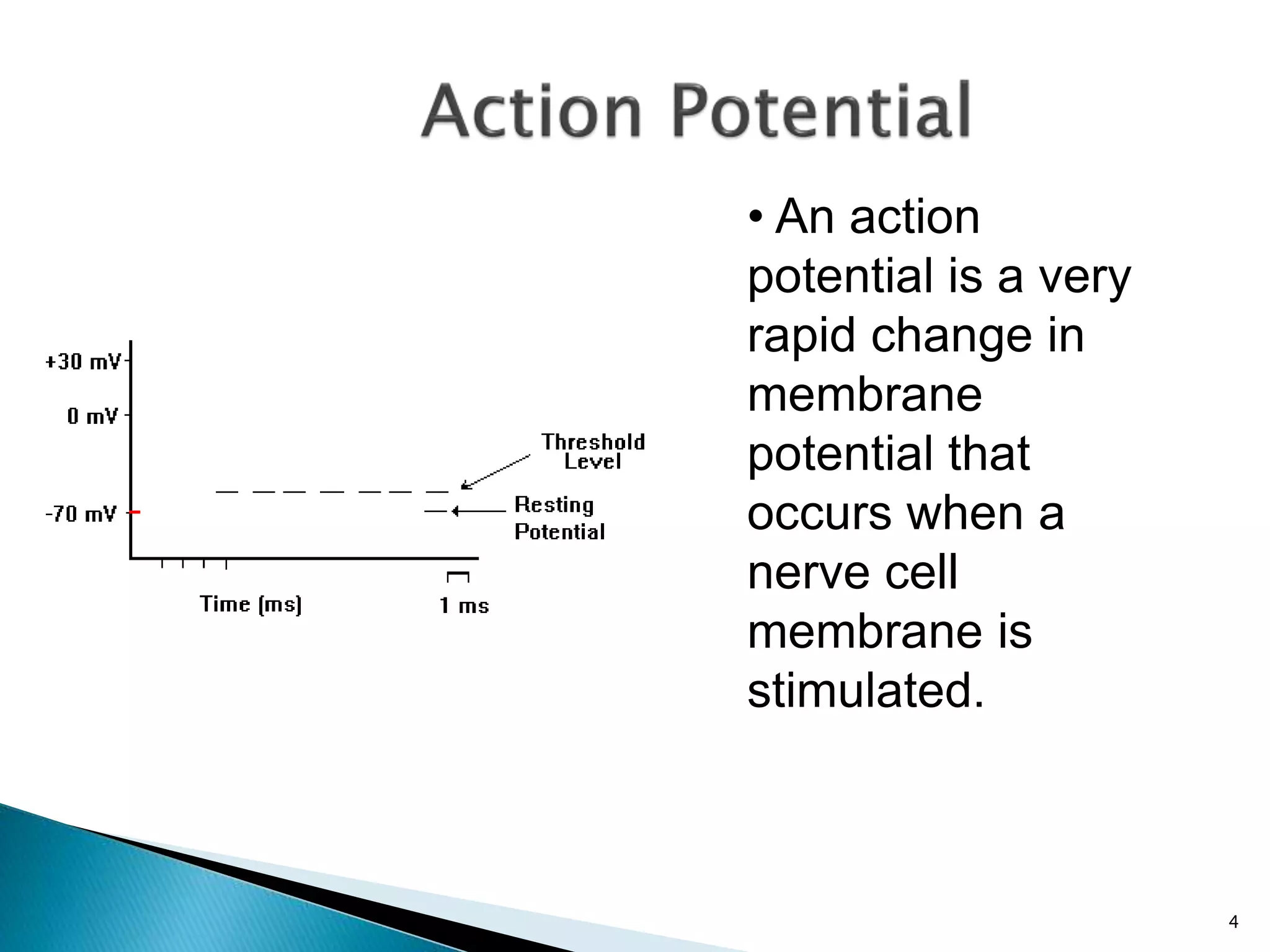 Action Potential

+30 mV
0 mV
-70 mV
Threshold Level
Resting Potential
Time (ms)
1 ms

• An action potential is a very rapid change in membrane potential that occurs when a nerve cell membrane is stimulated.

4